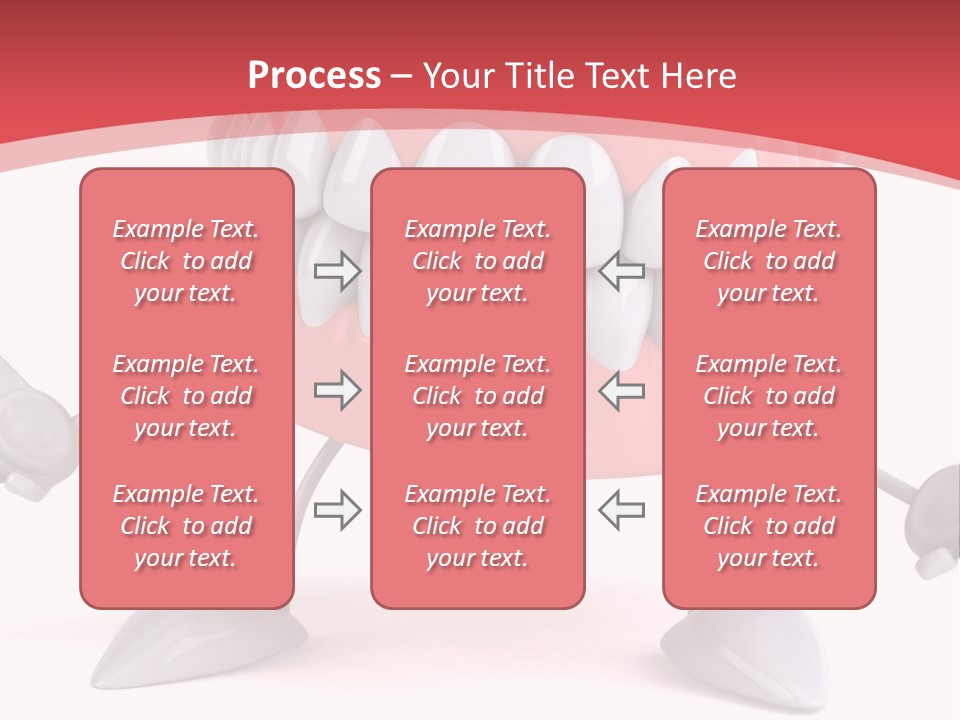 Process – Your Title Text Here

Example Text. Click to add your text.

Example Text. Click to add your text.

Example Text. Click to add your text.

Example Text. Click to add your text.

Example Text. Click to add your text.

Example Text. Click to add your text.

Example Text. Click to add your text.

Example Text. Click to add your text.

Example Text. Click to add your text.